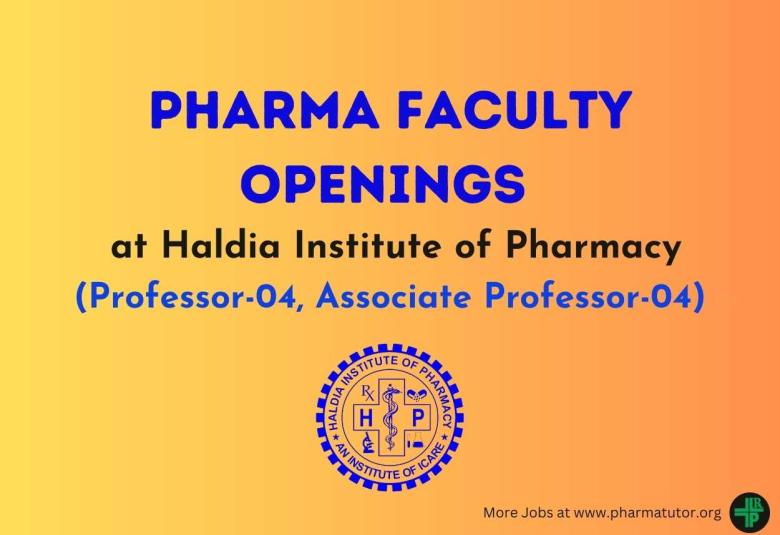 PHARMA FACULTY OPENINGS

at Haldia Institute of Pharmacy

(Professor-04, Associate Professor-04)

HALDIA INSTITUTE OF PHARMACY
AN INSTITUTE OF ICARE
Rx
H P

More Jobs at www.pharmatutor.org